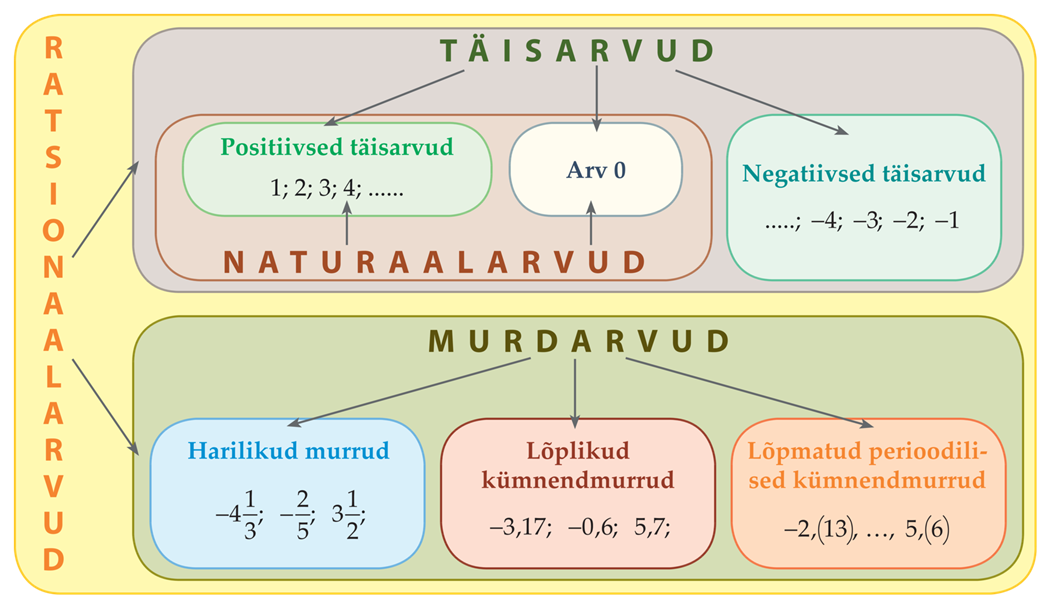 RATSIONAALARVUD

TÄISARVUD

Positiivsed täisarvud
1; 2; 3; 4; ......

Arv 0

Negatiivsed täisarvud
.....; −4; −3; −2; −1

NATURAALARVUD

MURDARVUD

Harilikud murrud
$-4\frac{1}{3}$; $-\frac{2}{5}$; $3\frac{1}{2}$;

Lõplikud kümnendmurrud
−3,17; −0,6; 5,7;

Lõpmatud perioodilised kümnendmurrud
−2,(13), …, 5,(6)